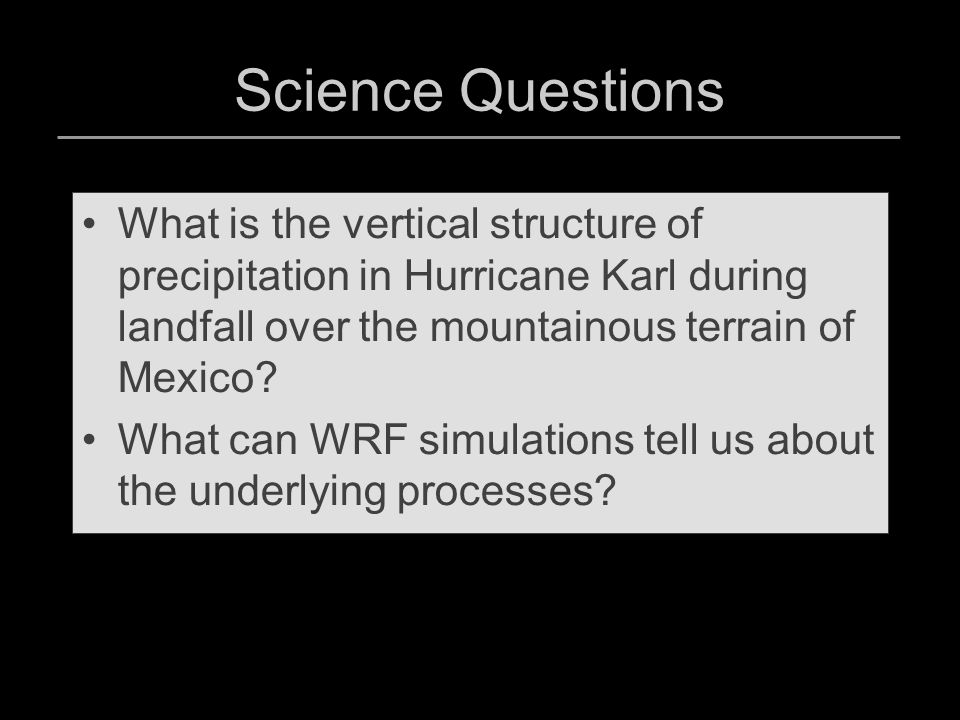 Science Questions

• What is the vertical structure of precipitation in Hurricane Karl during landfall over the mountainous terrain of Mexico?
• What can WRF simulations tell us about the underlying processes?